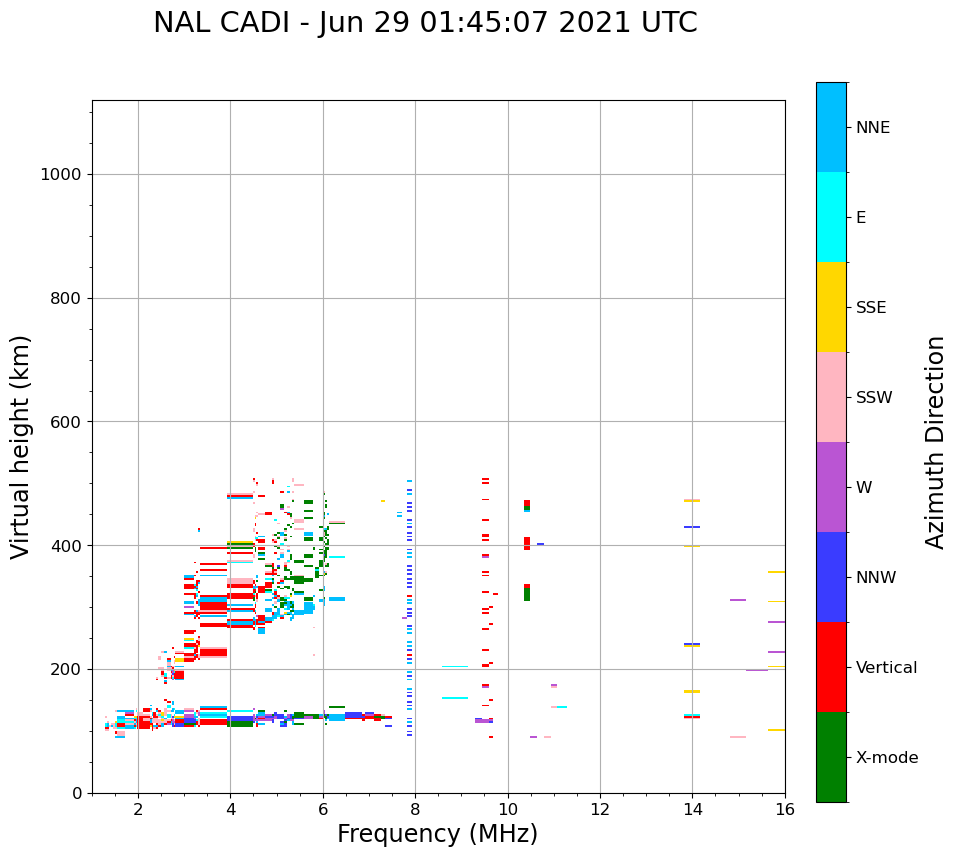 NAL CADI - Jun 29 01:45:07 2021 UTC

Virtual height (km)

1000
800
600
400
200
0

2
4
6
8
10
12
14
16

Frequency (MHz)

NNE
E
SSE
SSW
W
NNW
Vertical
X-mode

Azimuth Direction